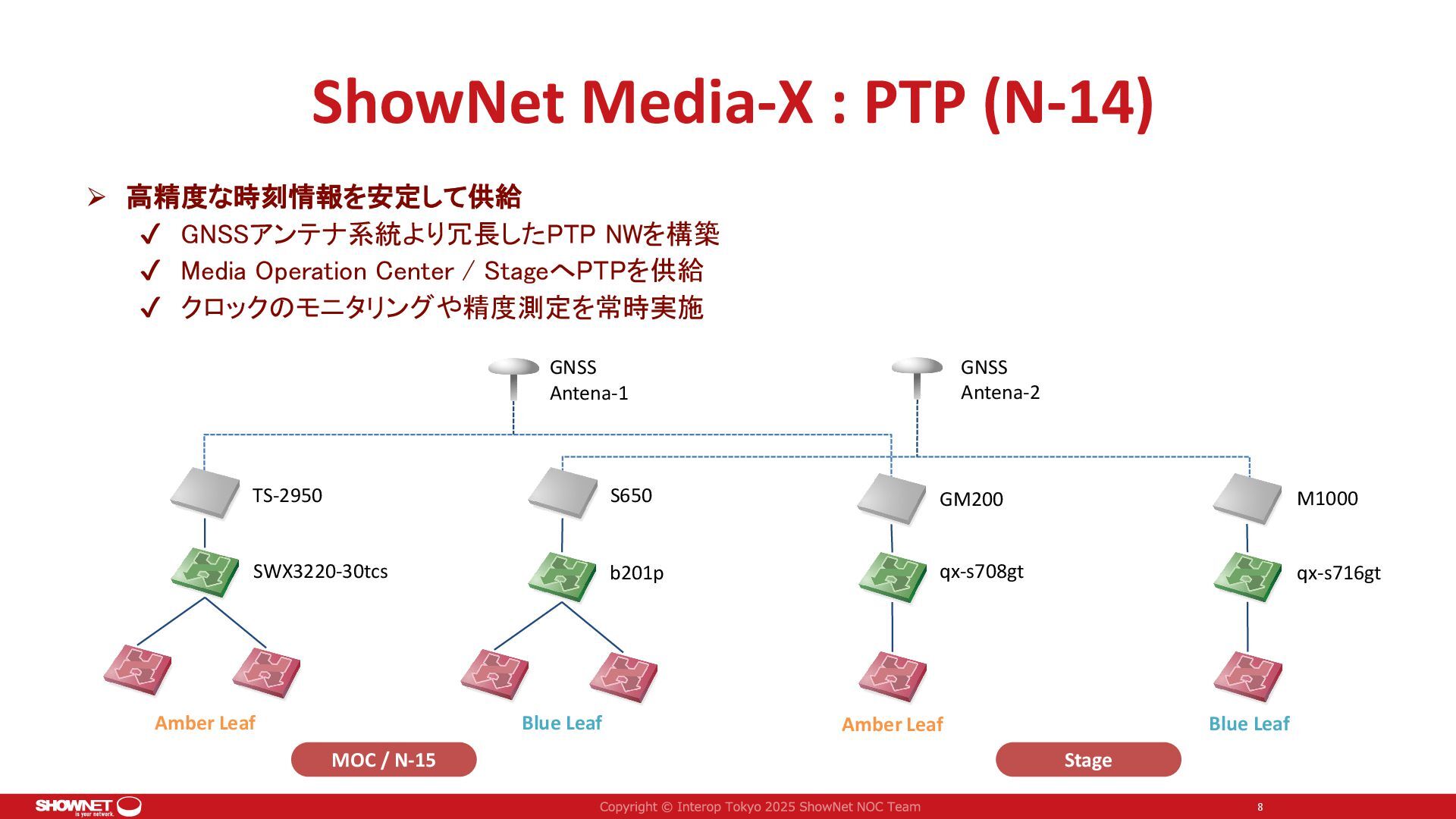 ShowNet Media-X : PTP (N-14)

➢ 高精度な時刻情報を安定して供給
✓ GNSSアンテナ系統より冗長したPTP NWを構築
✓ Media Operation Center / StageへPTPを供給
✓ クロックのモニタリングや精度測定を常時実施

GNSS Antena-1

GNSS Antena-2

TS-2950

S650

GM200

M1000

SWX3220-30tcs

b201p

qx-s708gt

qx-s716gt

Amber Leaf

Blue Leaf

Amber Leaf

Blue Leaf

MOC / N-15

Stage

SHOWNET is your network.

Copyright © Interop Tokyo 2025 ShowNet NOC Team

8